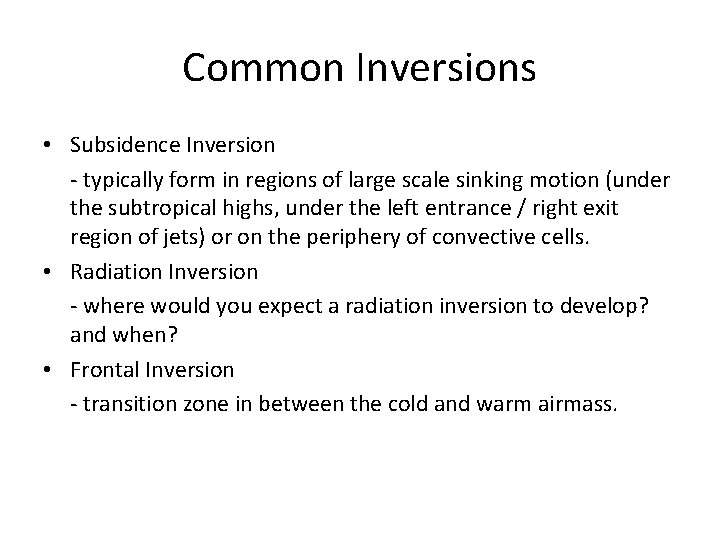 Common Inversions

• Subsidence Inversion

- typically form in regions of large scale sinking motion (under the subtropical highs, under the left entrance / right exit region of jets) or on the periphery of convective cells.

• Radiation Inversion

- where would you expect a radiation inversion to develop? and when?

• Frontal Inversion

- transition zone in between the cold and warm airmass.